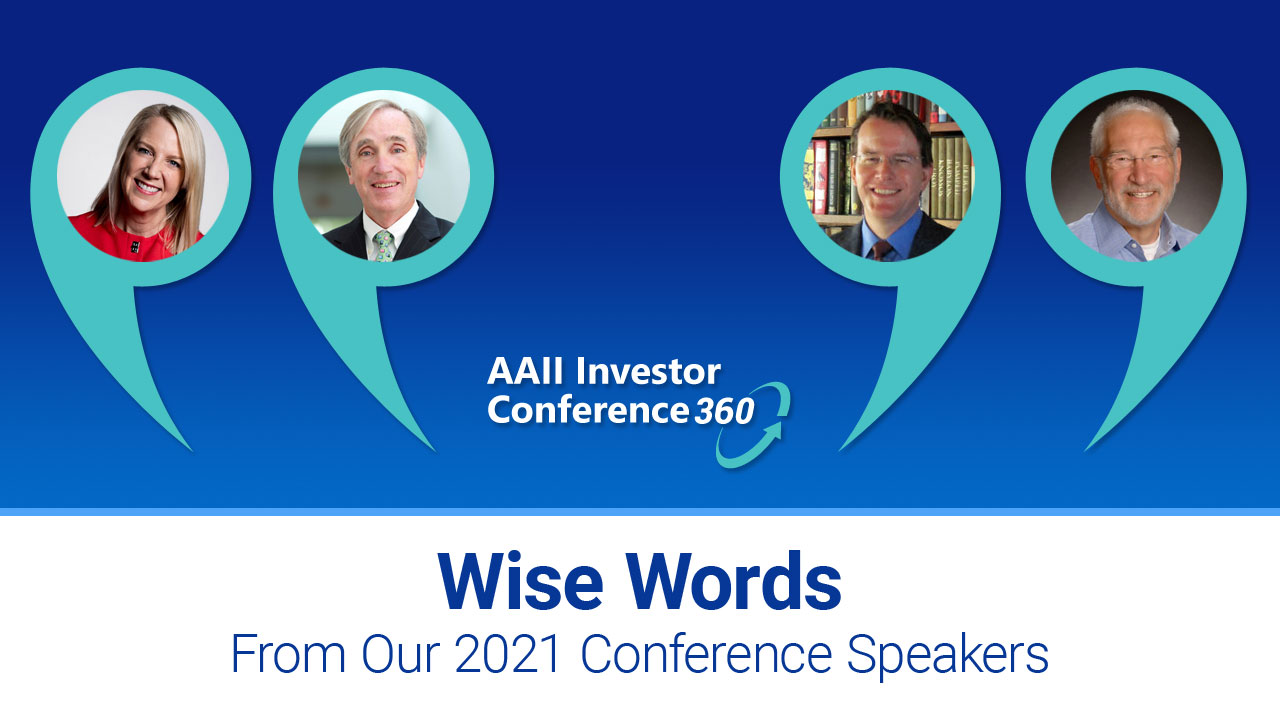 AAII Investor Conference 360

Wise Words

From Our 2021 Conference Speakers